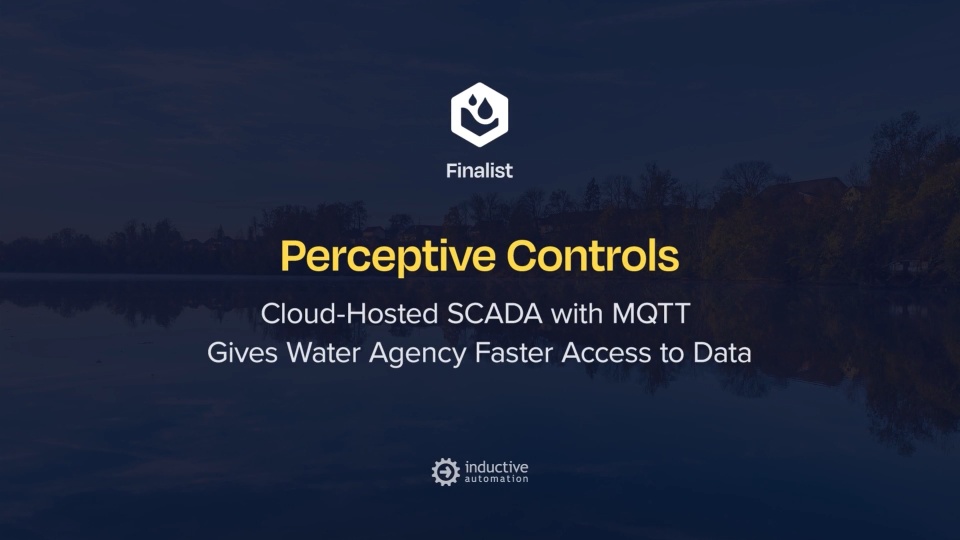 Finalist

Perceptive Controls

Cloud-Hosted SCADA with MQTT
Gives Water Agency Faster Access to Data

inductive automation